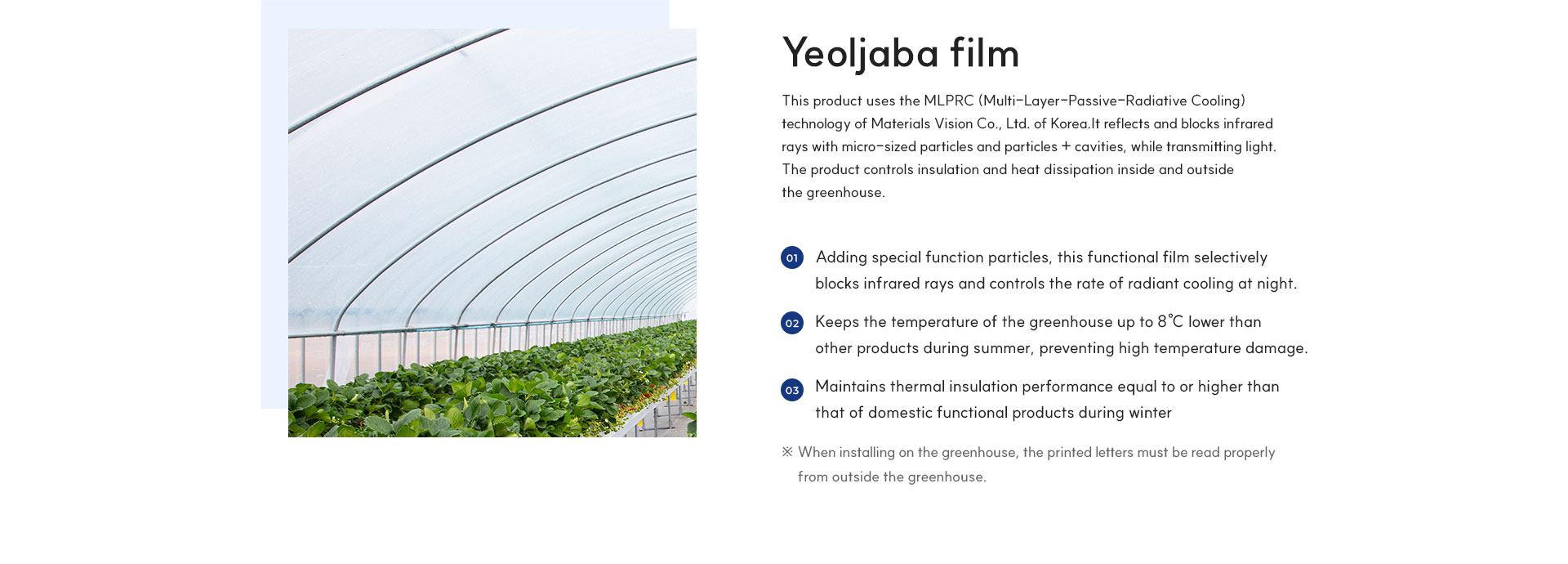 Yeoljaba film

This product uses the MLPRC (Multi-Layer-Passive-Radiative Cooling) technology of Materials Vision Co., Ltd. of Korea.It reflects and blocks infrared rays with micro-sized particles and particles + cavities, while transmitting light. The product controls insulation and heat dissipation inside and outside the greenhouse.

01 Adding special function particles, this functional film selectively blocks infrared rays and controls the rate of radiant cooling at night.

02 Keeps the temperature of the greenhouse up to 8℃ lower than other products during summer, preventing high temperature damage.

03 Maintains thermal insulation performance equal to or higher than that of domestic functional products during winter

※ When installing on the greenhouse, the printed letters must be read properly from outside the greenhouse.